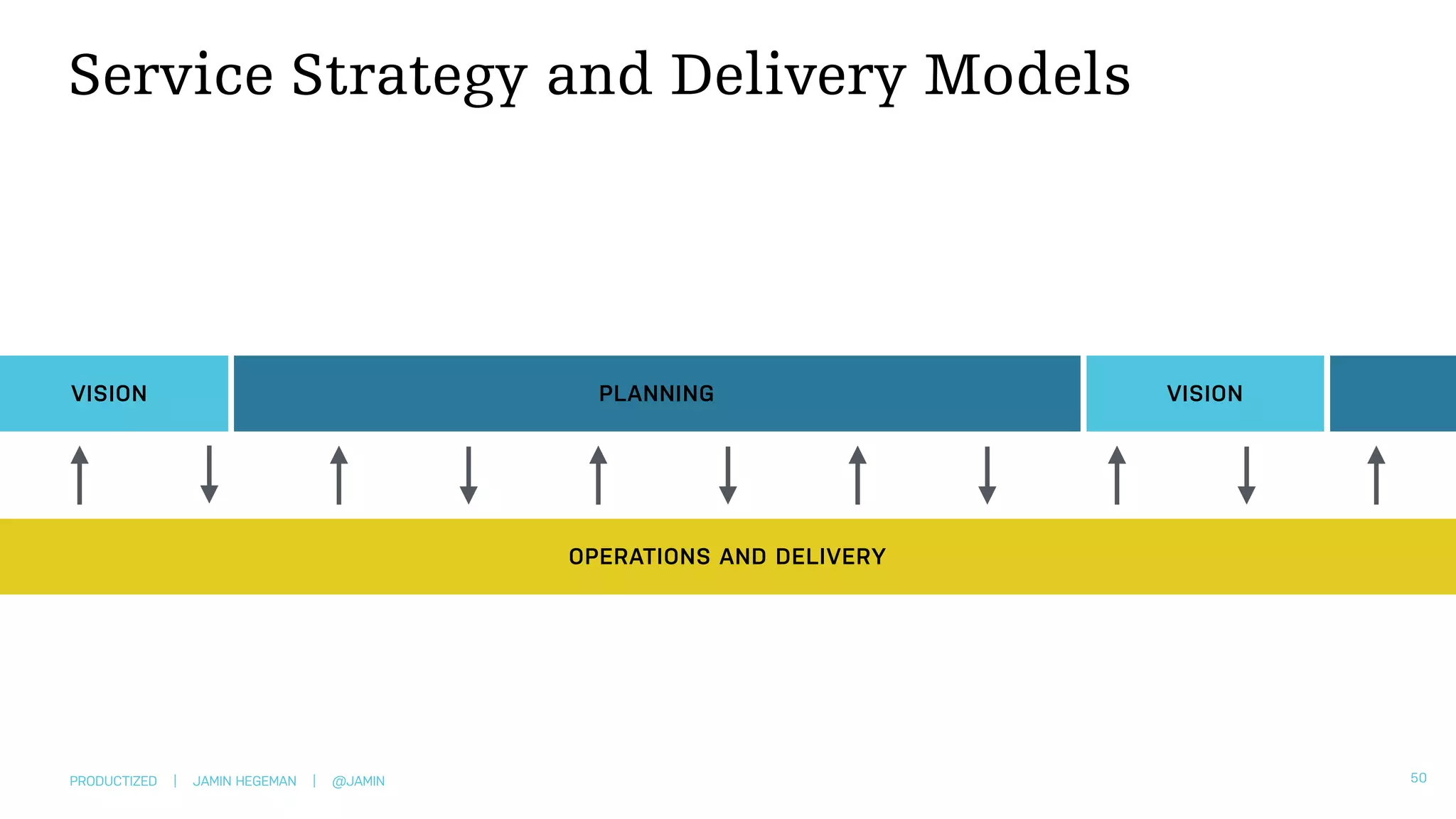 Service Strategy and Delivery Models

VISION

PLANNING

VISION

OPERATIONS AND DELIVERY

PRODUCTIZED | JAMIN HEGEMAN | @JAMIN

50